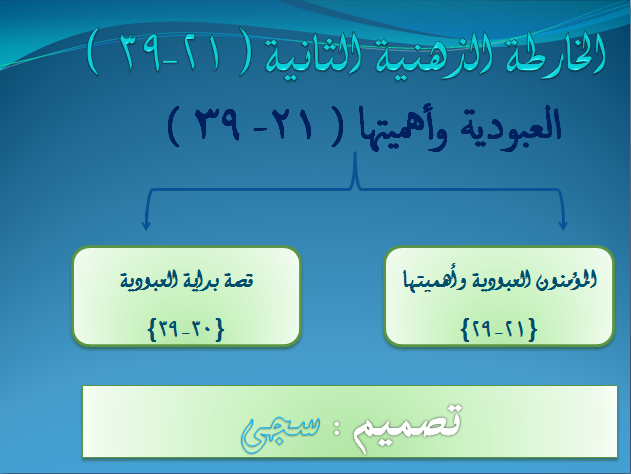 الخارطة الذهنية الثانية ( ٢١-٣٩ )

العبودية وأهميتها ( ٢١- ٣٩ )

المؤمنون العبودية وأهميتها
{٢١-٢٩}

قصة بداية العبودية
{٣٠-٣٩}

تصميم : سجى